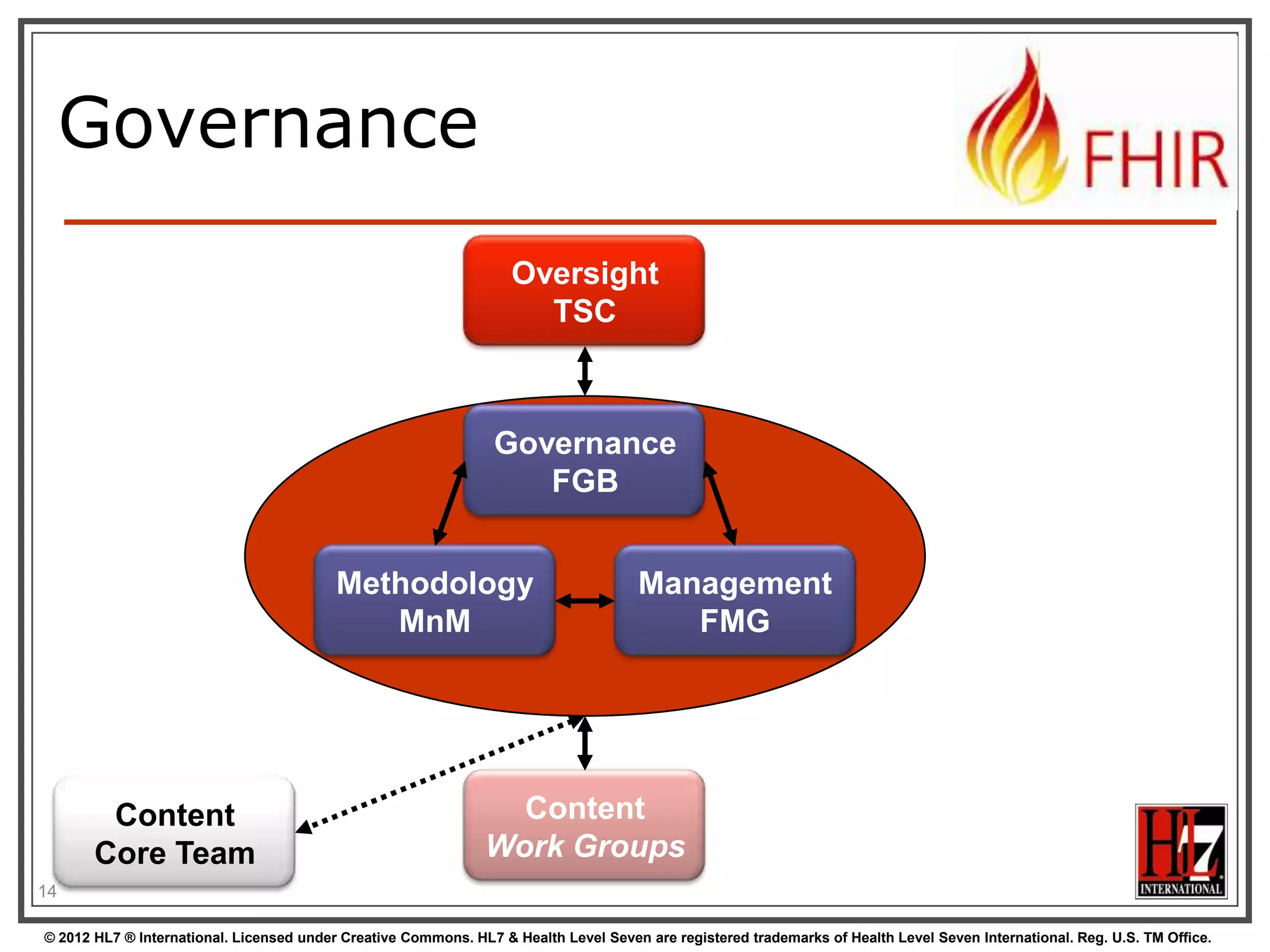 Governance

FHIR

Oversight
TSC

Governance
FGB

Methodology
MnM

Management
FMG

Content
Core Team

Content
Work Groups

14

HL7
INTERNATIONAL

© 2012 HL7 ® International. Licensed under Creative Commons. HL7 & Health Level Seven are registered trademarks of Health Level Seven International. Reg. U.S. TM Office.